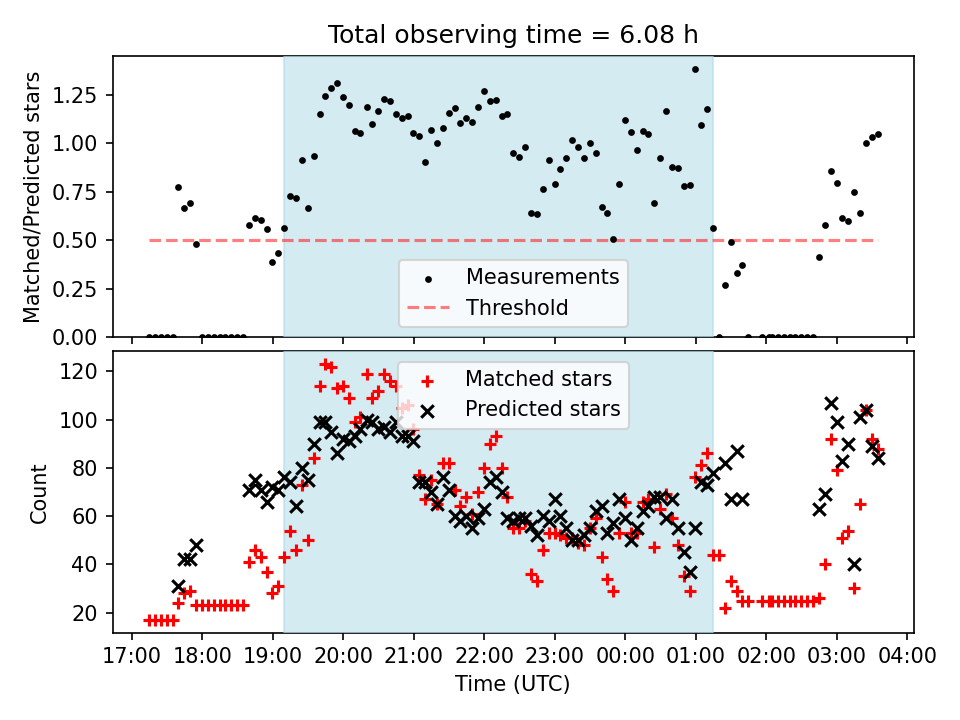 Total observing time = 6.08 h

Matched/Predicted stars

1.25
1.00
0.75
0.50
0.25
0.00

Measurements
Threshold

Count

120
100
80
60
40
20

Matched stars
Predicted stars

17:00 18:00 19:00 20:00 21:00 22:00 23:00 00:00 01:00 02:00 03:00 04:00

Time (UTC)